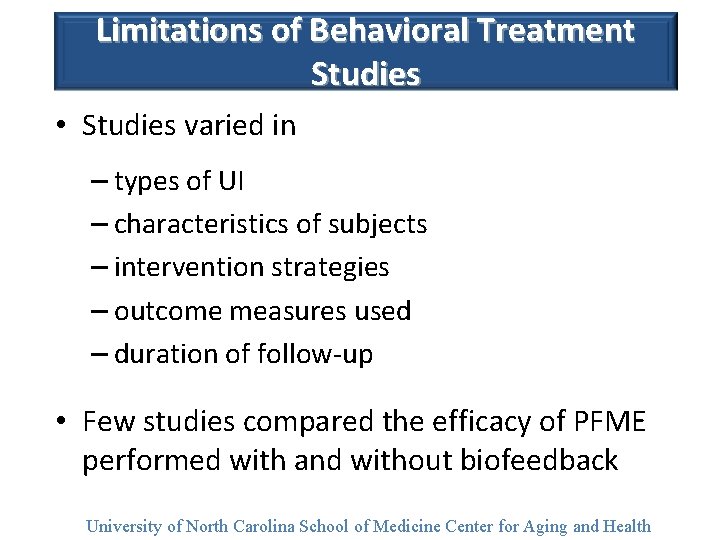 Limitations of Behavioral Treatment Studies

• Studies varied in

– types of UI
– characteristics of subjects
– intervention strategies
– outcome measures used
– duration of follow-up

• Few studies compared the efficacy of PFME performed with and without biofeedback

University of North Carolina School of Medicine Center for Aging and Health